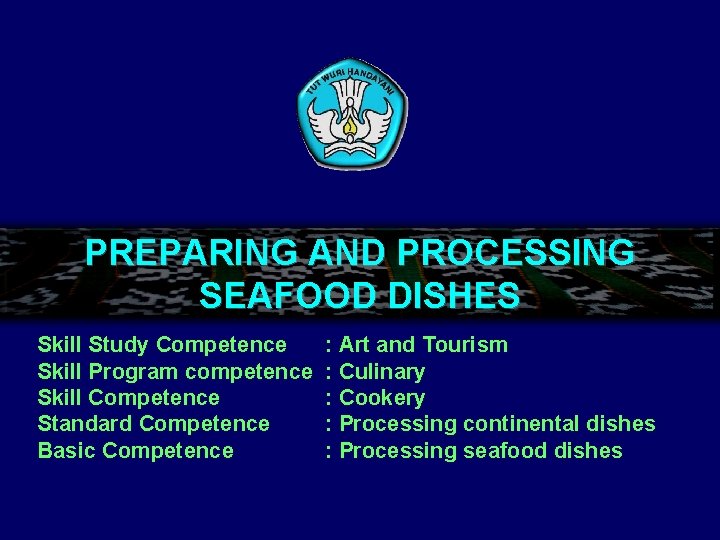 TUT WURI HANDAYANI

PREPARING AND PROCESSING SEAFOOD DISHES

Skill Study Competence : Art and Tourism
Skill Program competence : Culinary
Skill Competence : Cookery
Standard Competence : Processing continental dishes
Basic Competence : Processing seafood dishes